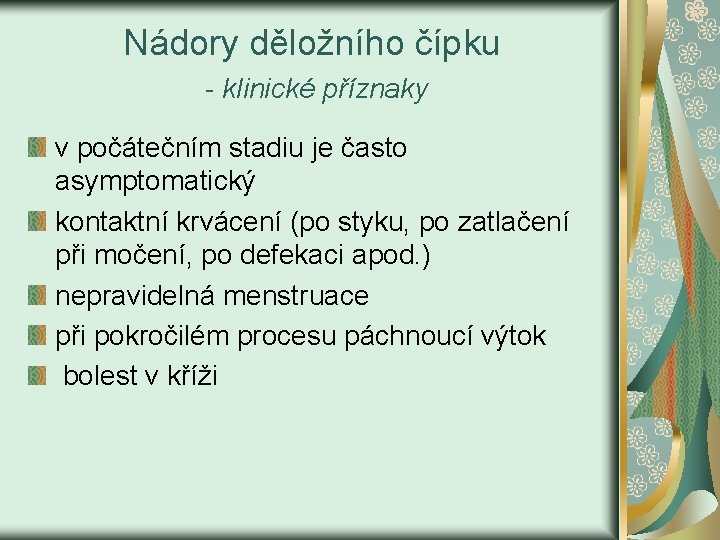 Nádory děložního čípku

- klinické příznaky

v počátečním stadiu je často asymptomatický

kontaktní krvácení (po styku, po zatlačení při močení, po defekaci apod.)

nepravidelná menstruace

při pokročilém procesu páchnoucí výtok

bolest v kříži